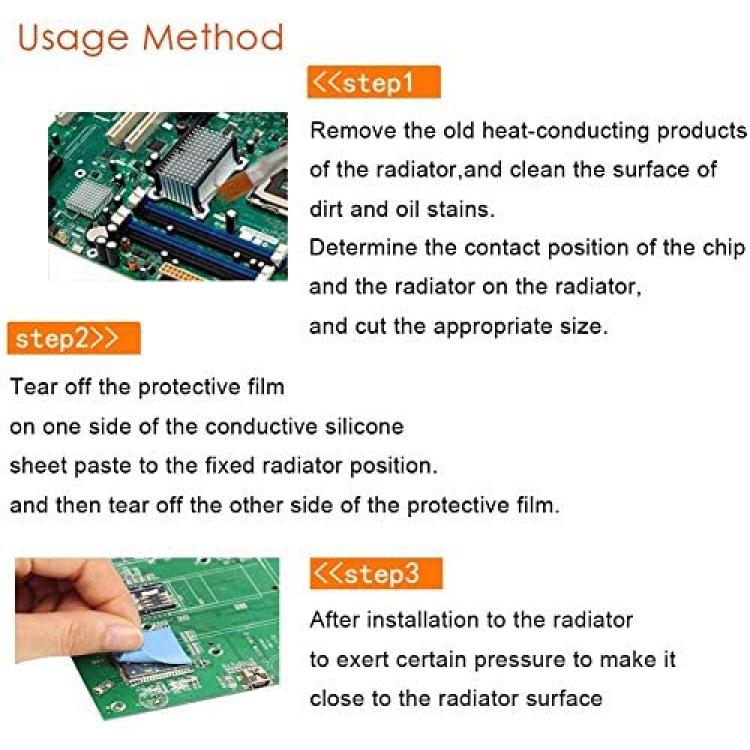 Usage Method

<<step1

Remove the old heat-conducting products of the radiator,and clean the surface of dirt and oil stains.
Determine the contact position of the chip and the radiator on the radiator,
and cut the appropriate size.

step2>>

Tear off the protective film
on one side of the conductive silicone
sheet paste to the fixed radiator position.
and then tear off the other side of the protective film.

<<step3

After installation to the radiator
to exert certain pressure to make it
close to the radiator surface